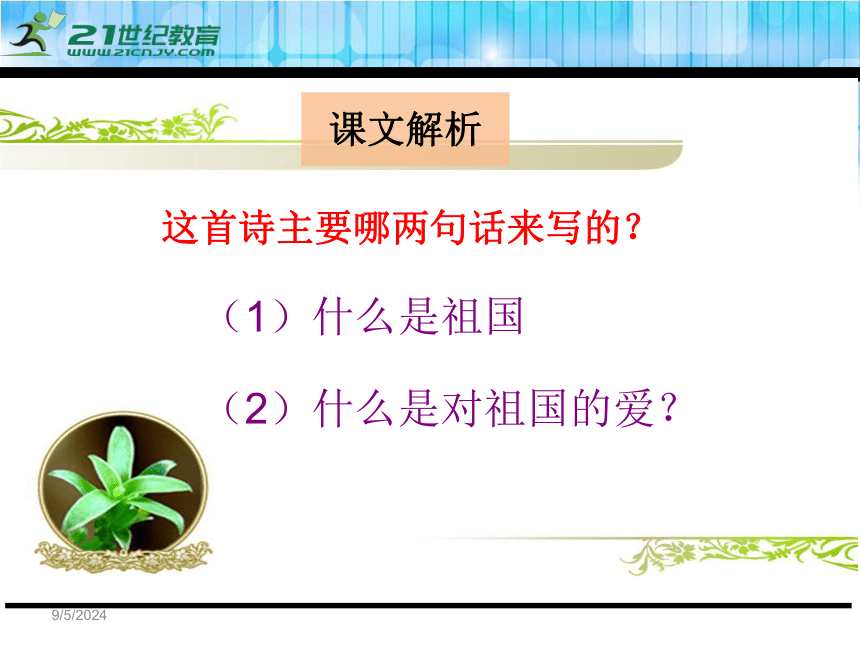 21世纪教育
WWW.21CNJY.COM

课文解析

这首诗主要哪两句话来写的?

（1）什么是祖国

（2）什么是对祖国的爱?

9/5/2024